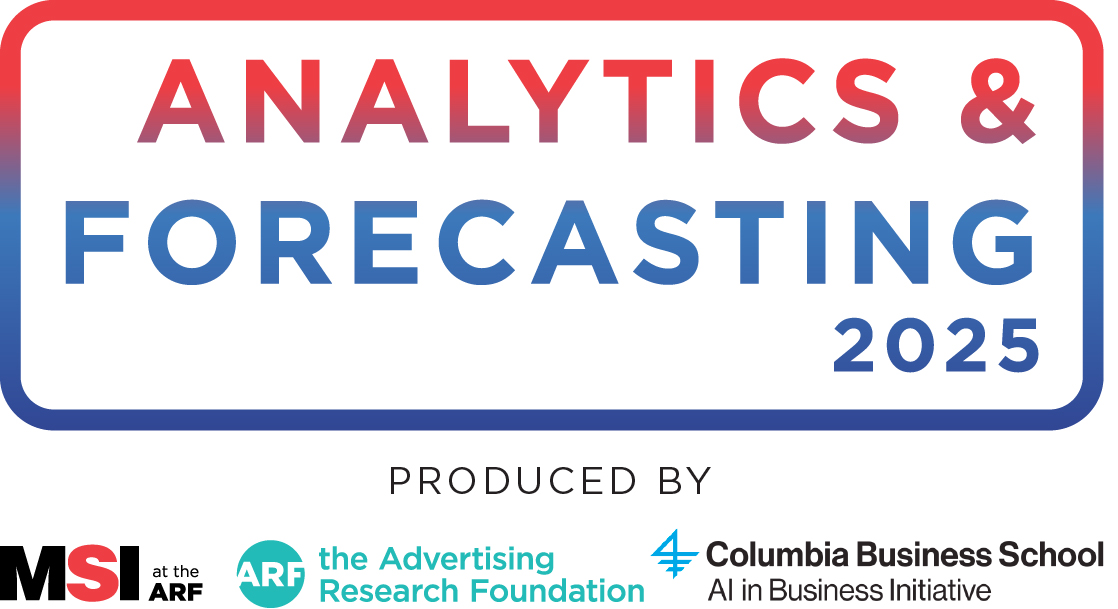 ANALYTICS & FORECASTING 2025

PRODUCED BY

MSI at the ARF

ARF the Advertising Research Foundation

Columbia Business School
AI in Business Initiative